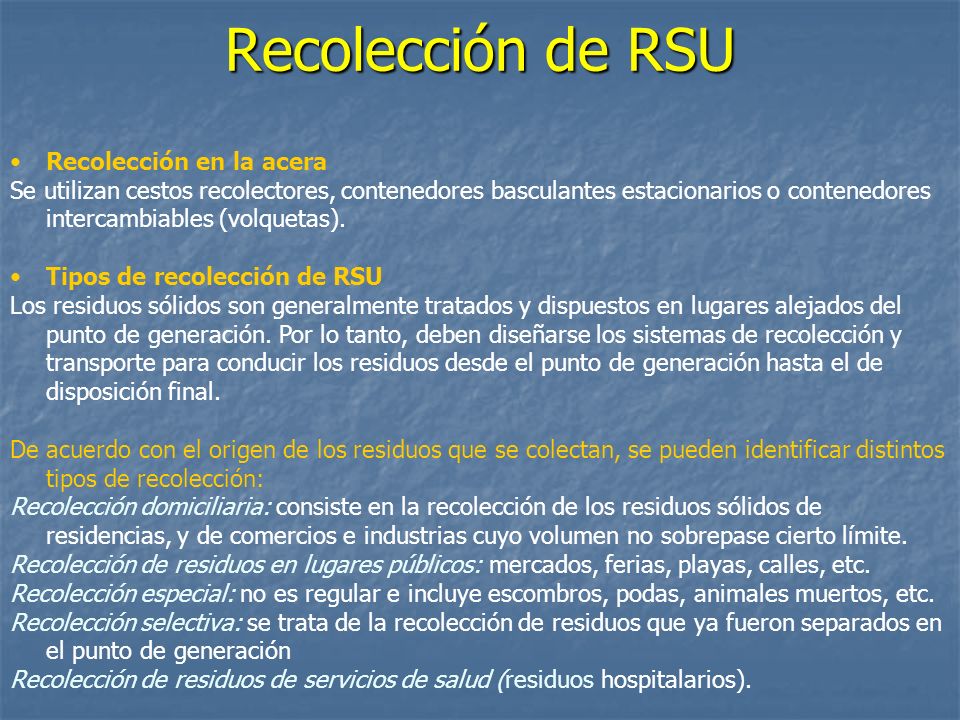 Recolección de RSU

• Recolección en la acera
Se utilizan cestos recolectores, contenedores basculantes estacionarios o contenedores intercambiables (volquetas).

• Tipos de recolección de RSU
Los residuos sólidos son generalmente tratados y dispuestos en lugares alejados del punto de generación. Por lo tanto, deben diseñarse los sistemas de recolección y transporte para conducir los residuos desde el punto de generación hasta el de disposición final.

De acuerdo con el origen de los residuos que se colectan, se pueden identificar distintos tipos de recolección:
Recolección domiciliaria: consiste en la recolección de los residuos sólidos de residencias, y de comercios e industrias cuyo volumen no sobrepase cierto límite.
Recolección de residuos en lugares públicos: mercados, ferias, playas, calles, etc.
Recolección especial: no es regular e incluye escombros, podas, animales muertos, etc.
Recolección selectiva: se trata de la recolección de residuos que ya fueron separados en el punto de generación
Recolección de residuos de servicios de salud (residuos hospitalarios).